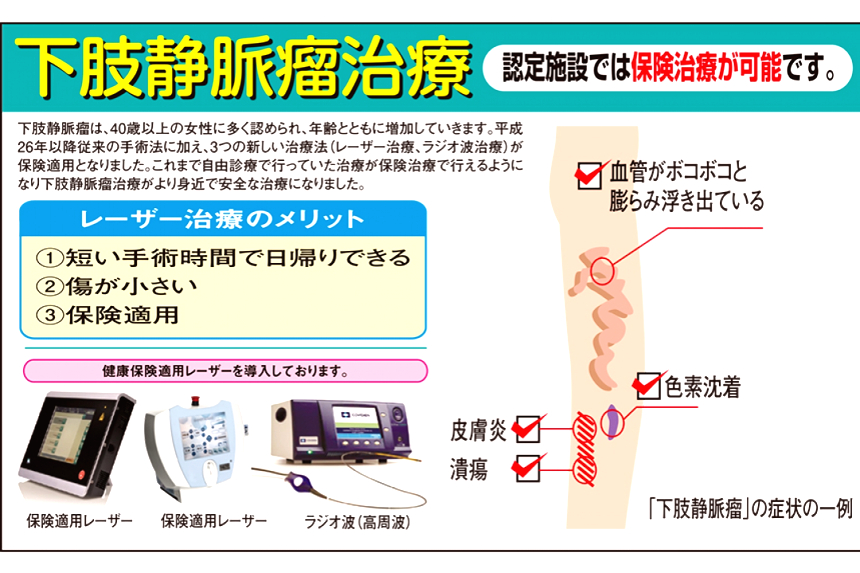 下肢静脈瘤治療

認定施設では保険治療が可能です。

下肢静脈瘤は、40歳以上の女性に多く認められ、年齢とともに増加していきます。平成26年以降従来の手術法に加え、3つの新しい治療法（レーザー治療、ラジオ波治療）が保険適用となりました。これまで自由診療で行っていた治療が保険治療で行えるようになり下肢静脈瘤治療がより身近で安全な治療になりました。

レーザー治療のメリット

①短い手術時間で日帰りできる
②傷が小さい
③保険適用

健康保険適用レーザーを導入しております。

保険適用レーザー

保険適用レーザー

ラジオ波（高周波）

血管がボコボコと膨らみ浮き出ている

色素沈着

皮膚炎

潰瘍

「下肢静脈瘤」の症状の一例